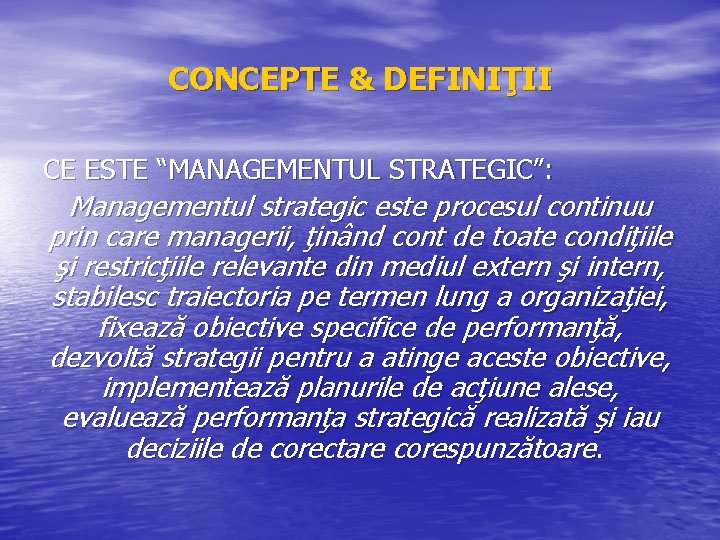 CONCEPTE & DEFINIŢII

CE ESTE “MANAGEMENTUL STRATEGIC”:

Managementul strategic este procesul continuu prin care managerii, ţinând cont de toate condiţiile şi restricţiile relevante din mediul extern şi intern, stabilesc traiectoria pe termen lung a organizaţiei, fixează obiective specifice de performanţă, dezvoltă strategii pentru a atinge aceste obiective, implementează planurile de acţiune alese, evaluează performanţa strategică realizată şi iau deciziile de corectare corespunzătoare.